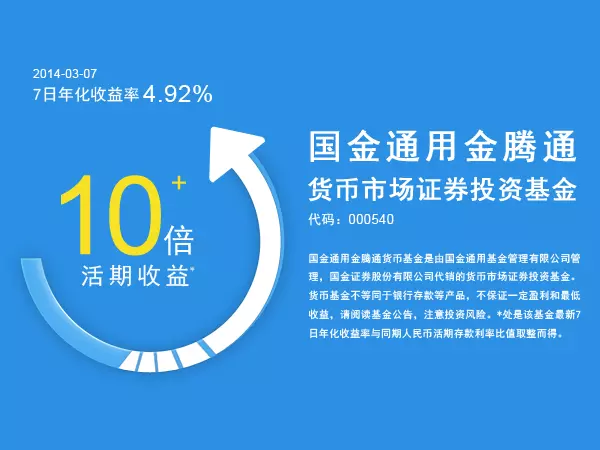 2014-03-07
7日年化收益率 4.92%

10+倍
活期收益*

国金通用金腾通
货币市场证券投资基金
代码：000540

国金通用金腾通货币基金是由国金通用基金管理有限公司管理，国金证券股份有限公司代销的货币市场证券投资基金。货币基金不等同于银行存款等产品，不保证一定盈利和最低收益，请阅读基金公告，注意投资风险。*处是该基金最新7日年化收益率与同期人民币活期存款利率比值取整而得。